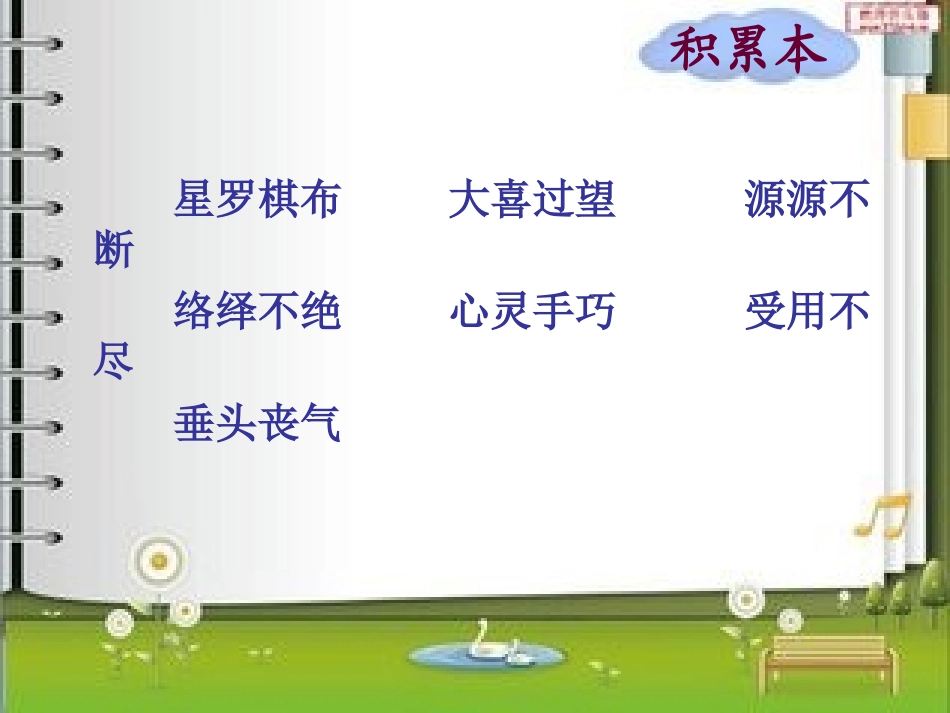 积累本

星罗棋布　　大喜过望　　源源不断
络绎不绝　　心灵手巧　　受用不尽
垂头丧气